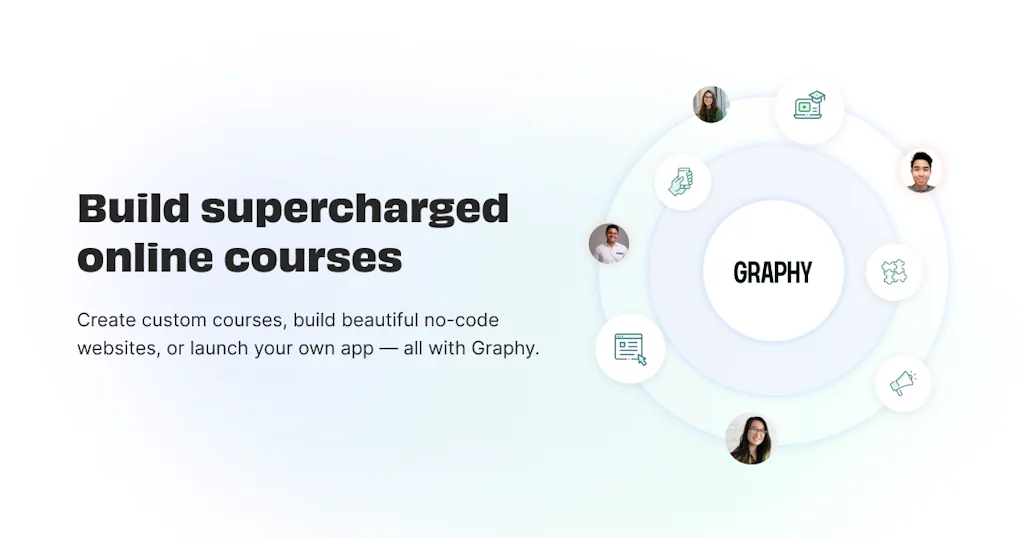 Build supercharged online courses

Create custom courses, build beautiful no-code websites, or launch your own app — all with Graphy.

GRAPHY